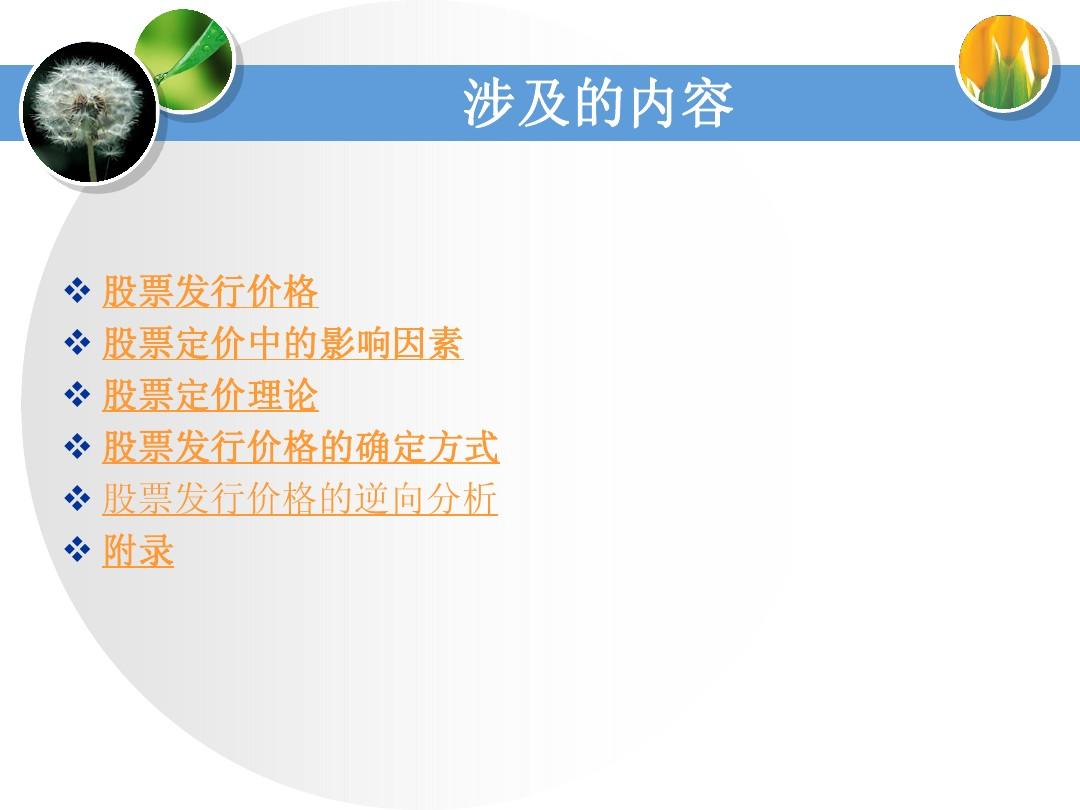 涉及的内容

❖ 股票发行价格
❖ 股票定价中的影响因素
❖ 股票定价理论
❖ 股票发行价格的确定方式
❖ 股票发行价格的逆向分析
❖ 附录